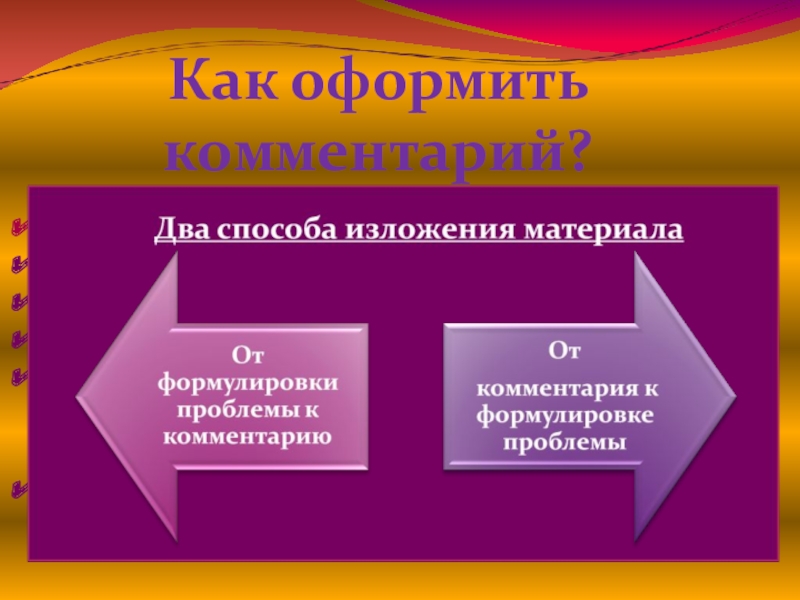 Как оформить комментарий?

Два способа изложения материала

От формулировки проблемы к комментарию

От комментария к формулировке проблемы